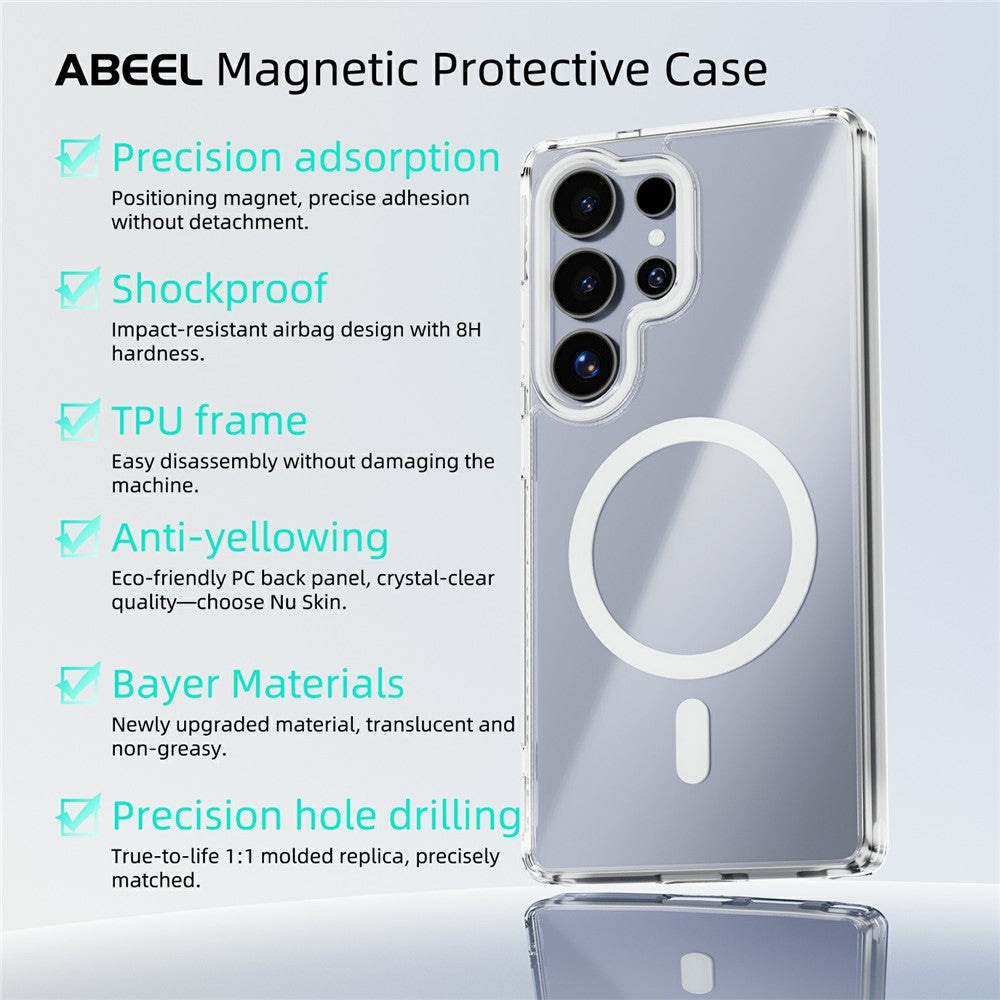 ABEEL Magnetic Protective Case

Precision adsorption
Positioning magnet, precise adhesion without detachment.

Shockproof
Impact-resistant airbag design with 8H hardness.

TPU frame
Easy disassembly without damaging the machine.

Anti-yellowing
Eco-friendly PC back panel, crystal-clear quality—choose Nu Skin.

Bayer Materials
Newly upgraded material, translucent and non-greasy.

Precision hole drilling
True-to-life 1:1 molded replica, precisely matched.